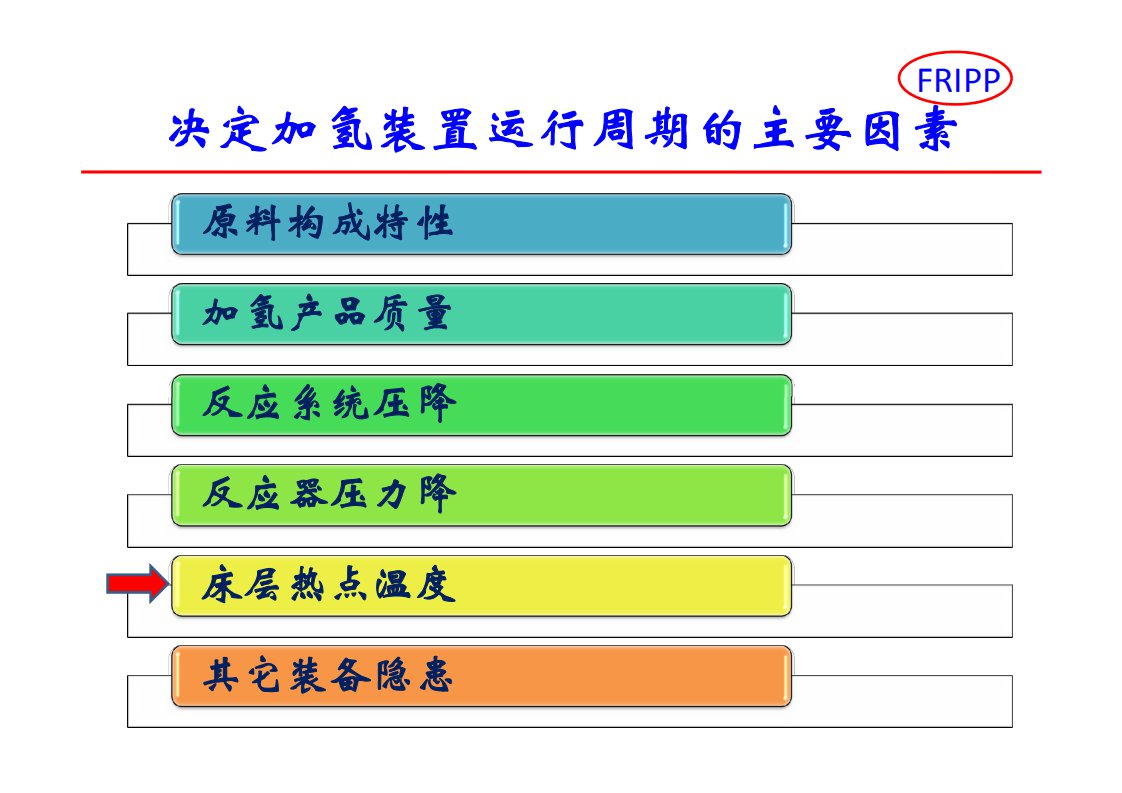 FRIPP

决定加氢装置运行周期的主要因素

原料构成特性

加氢产品质量

反应系统压降

反应器压力降

床层热点温度

其它装备隐患